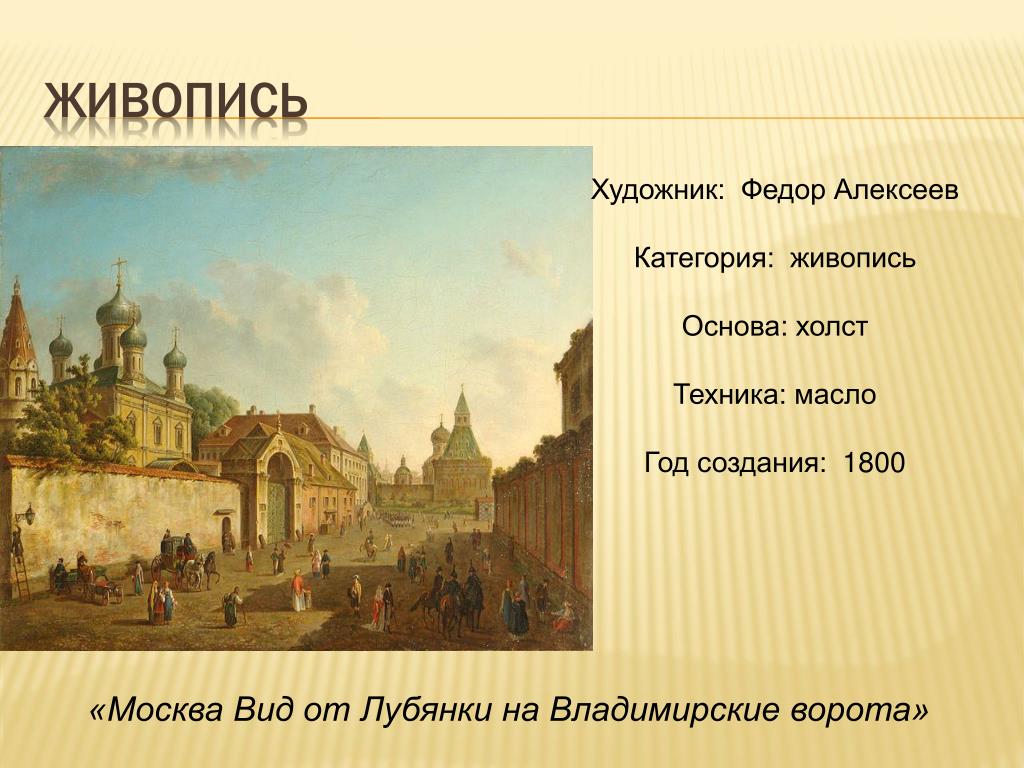 ЖИВОПИСЬ

Художник: Федор Алексеев

Категория: живопись

Основа: холст

Техника: масло

Год создания: 1800

«Москва Вид от Лубянки на Владимирские ворота»